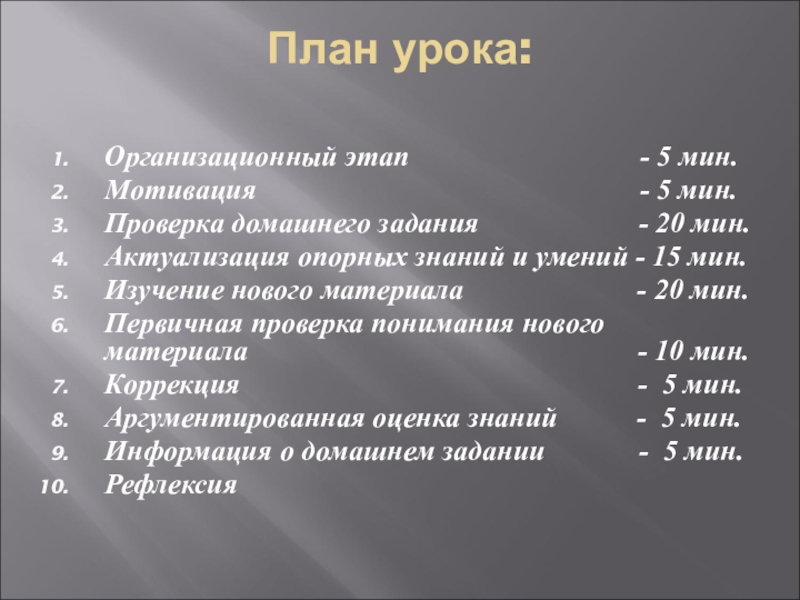 План урока:

1. Организационный этап - 5 мин.
2. Мотивация - 5 мин.
3. Проверка домашнего задания - 20 мин.
4. Актуализация опорных знаний и умений - 15 мин.
5. Изучение нового материала - 20 мин.
6. Первичная проверка понимания нового материала - 10 мин.
7. Коррекция - 5 мин.
8. Аргументированная оценка знаний - 5 мин.
9. Информация о домашнем задании - 5 мин.
10. Рефлексия